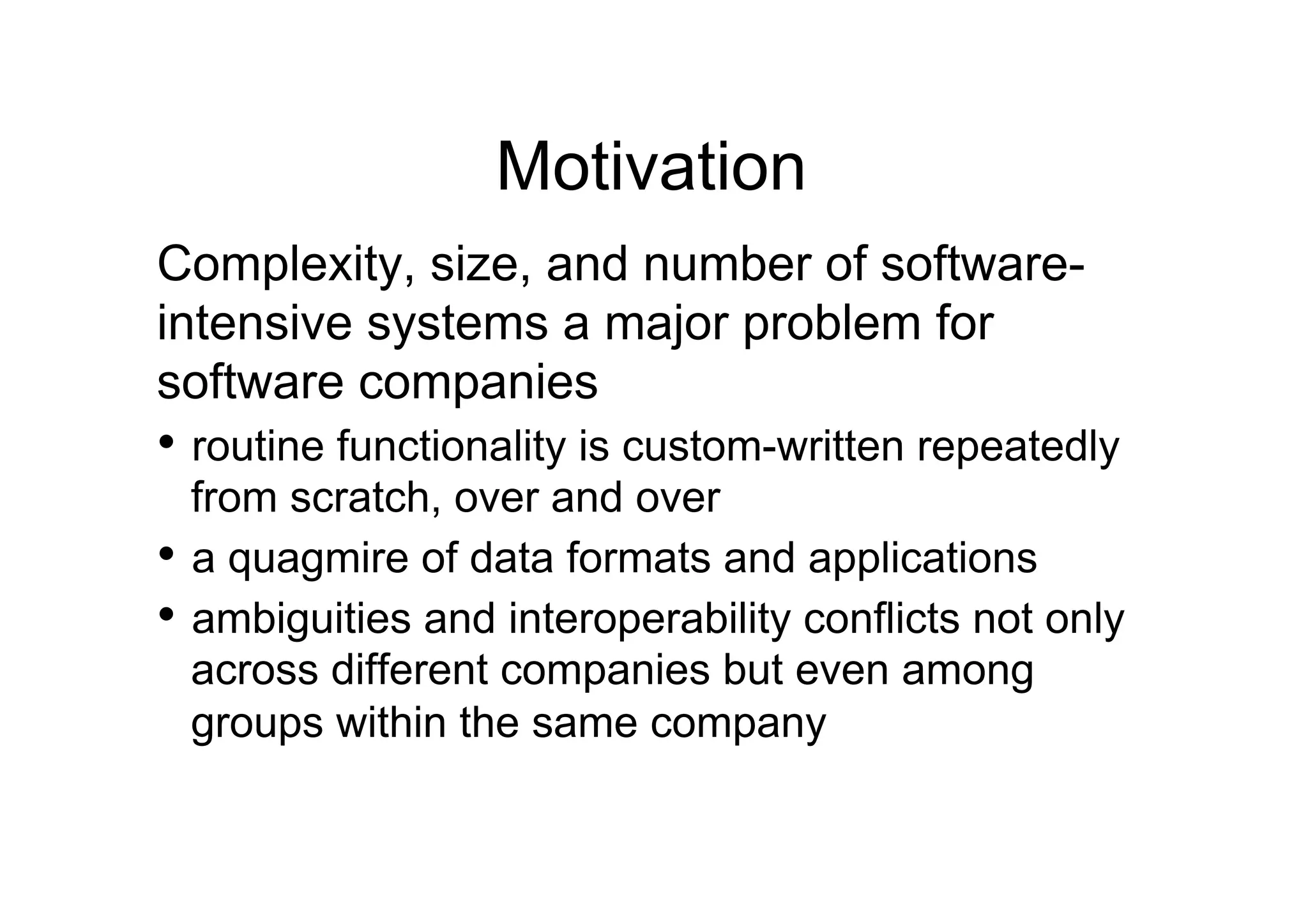 Motivation

Complexity, size, and number of software-intensive systems a major problem for software companies

• routine functionality is custom-written repeatedly from scratch, over and over
• a quagmire of data formats and applications
• ambiguities and interoperability conflicts not only across different companies but even among groups within the same company